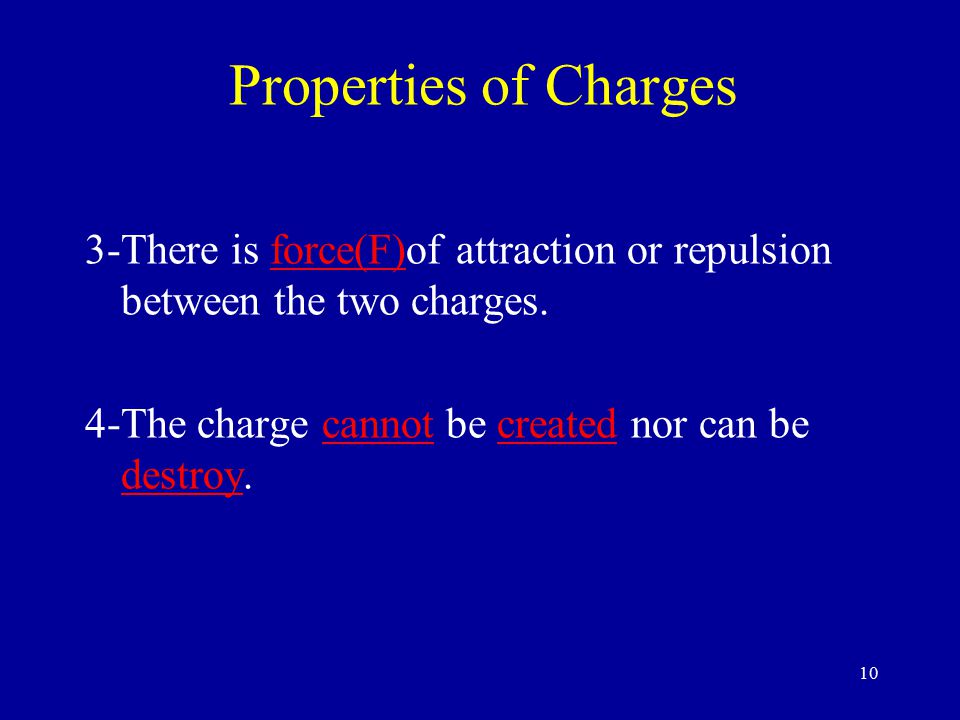 Properties of Charges

3-There is force(F)of attraction or repulsion between the two charges.

4-The charge cannot be created nor can be destroy.

10